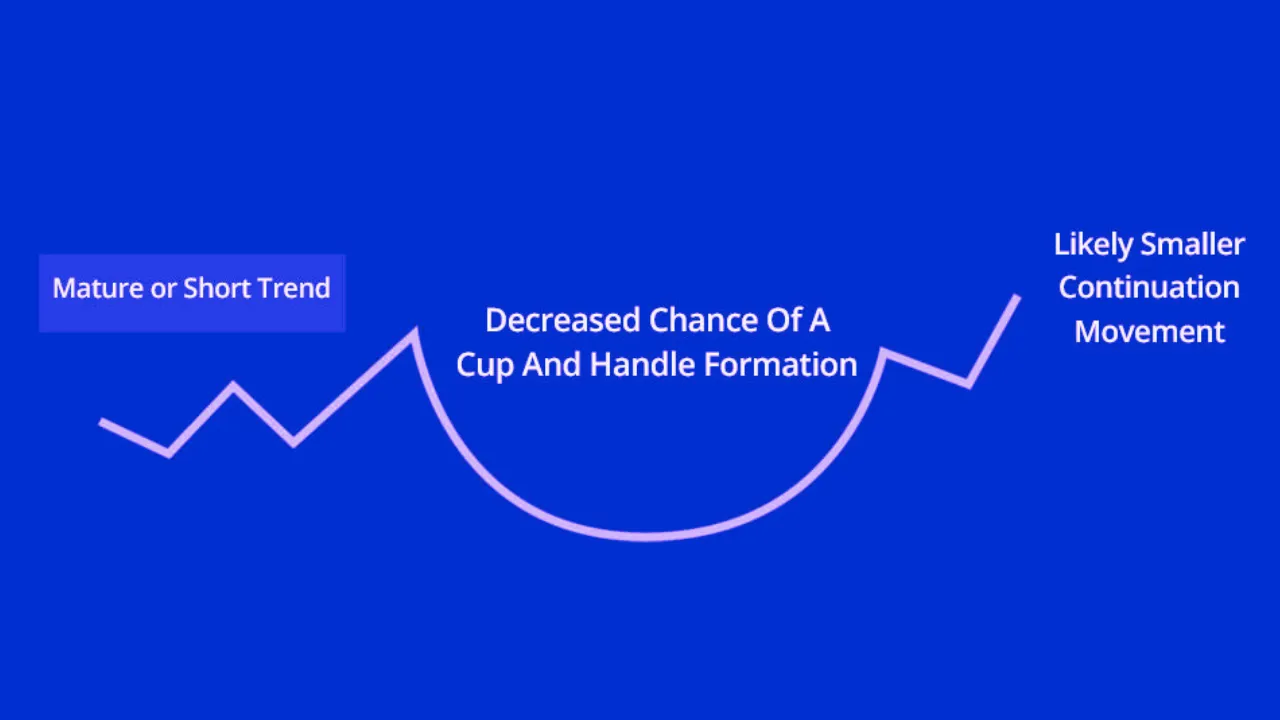 Mature or Short Trend

Decreased Chance Of A Cup And Handle Formation

Likely Smaller Continuation Movement